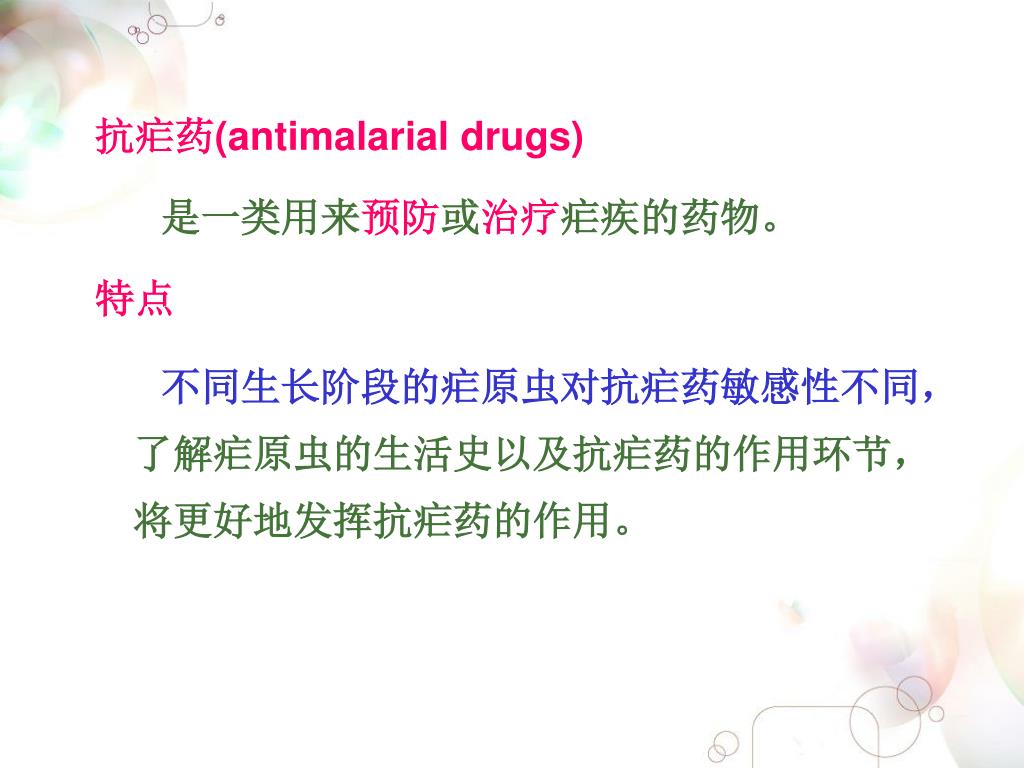 抗疟药(antimalarial drugs)

是一类用来预防或治疗疟疾的药物。

特点

不同生长阶段的疟原虫对抗疟药敏感性不同，了解疟原虫的生活史以及抗疟药的作用环节，将更好地发挥抗疟药的作用。